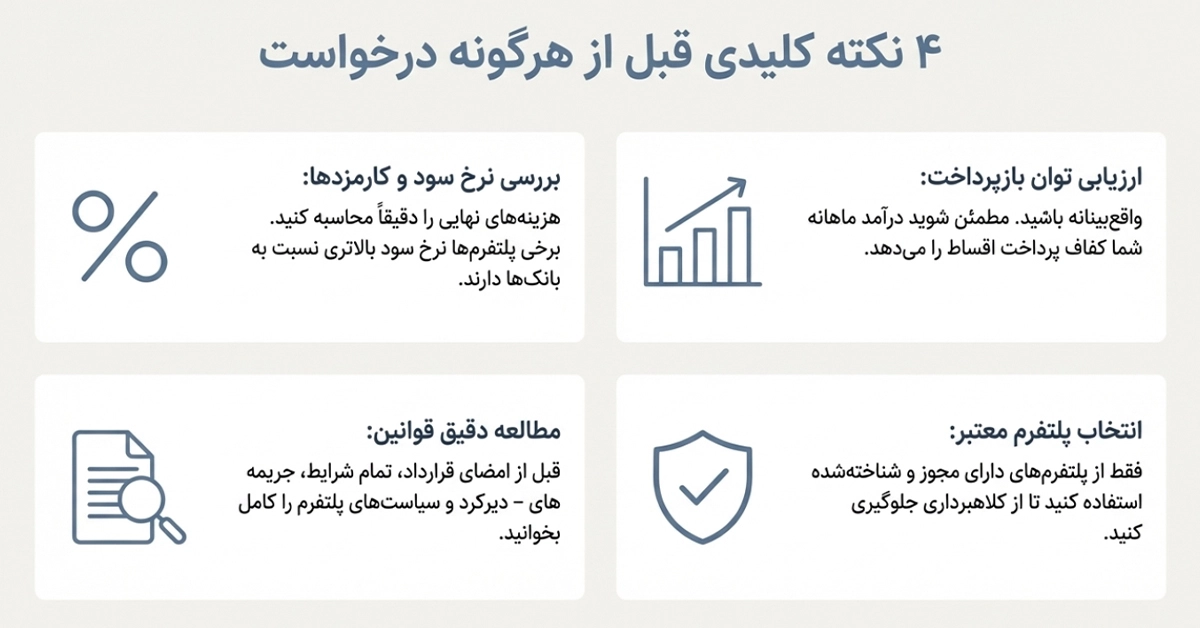 ۴ نکته کلیدی قبل از هرگونه درخواست

ارزیابی توان بازپرداخت:
واقع‌بینانه باشید. مطمئن شوید درآمد ماهانه شما کفاف پرداخت اقساط را می‌دهد.

بررسی نرخ سود و کارمزدها:
هزینه‌های نهایی را دقیقاً محاسبه کنید. برخی پلتفرم‌ها نرخ سود بالاتری نسبت به بانک‌ها دارند.

انتخاب پلتفرم معتبر:
فقط از پلتفرم‌های دارای مجوز و شناخته‌شده استفاده کنید تا از کلاهبرداری جلوگیری کنید.

مطالعه دقیق قوانین:
قبل از امضای قرارداد، تمام شرایط، جریمه های – دیرکرد و سیاست‌های پلتفرم را کامل بخوانید.